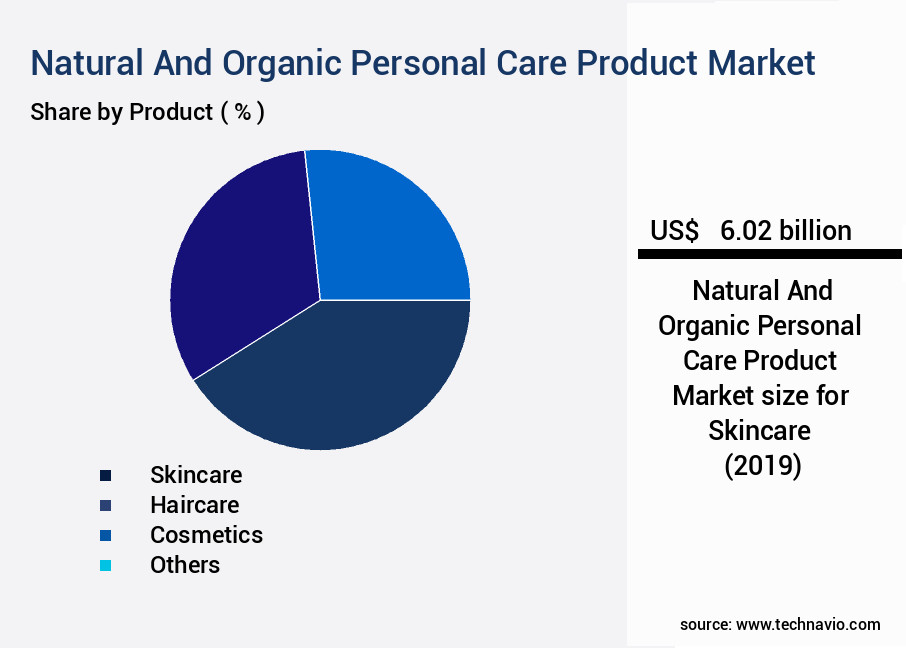 Natural And Organic Personal Care Product Market

Share by Product ( % )

Skincare
Haircare
Cosmetics
Others

US$ 6.02 billion

Natural And Organic Personal Care Product Market size for Skincare (2019)

source: www.technavio.com